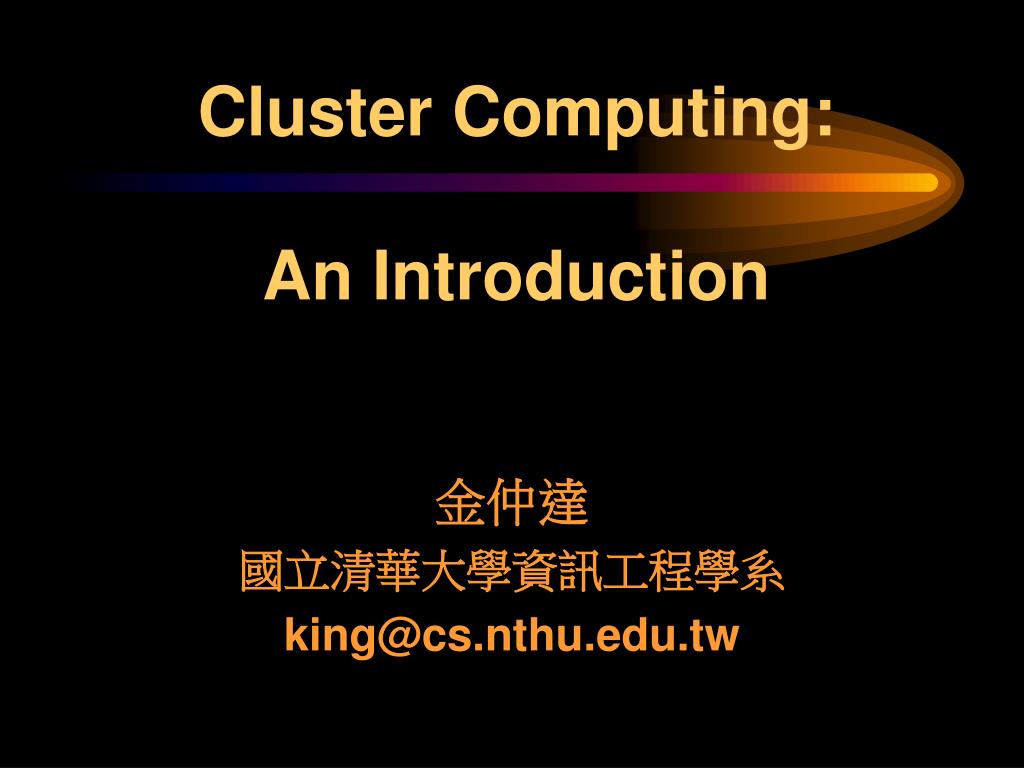 Cluster Computing:

An Introduction

金仲達
國立清華大學資訊工程學系
king@cs.nthu.edu.tw